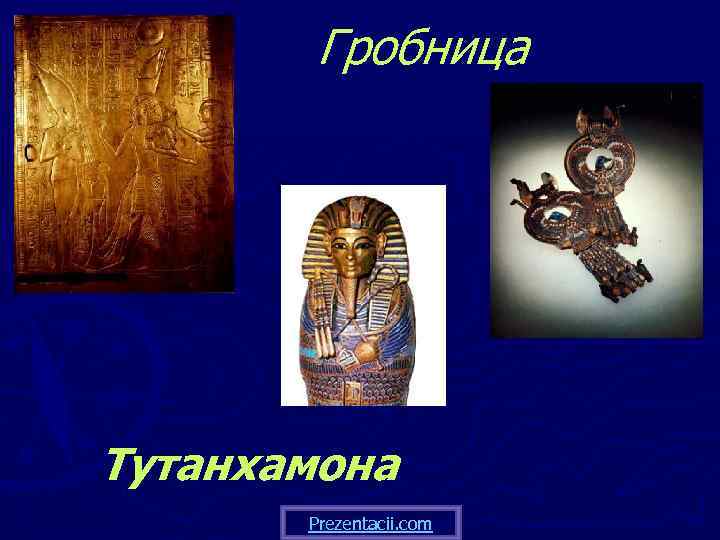 Гробница

Тутанхамона

Prezentacii.com